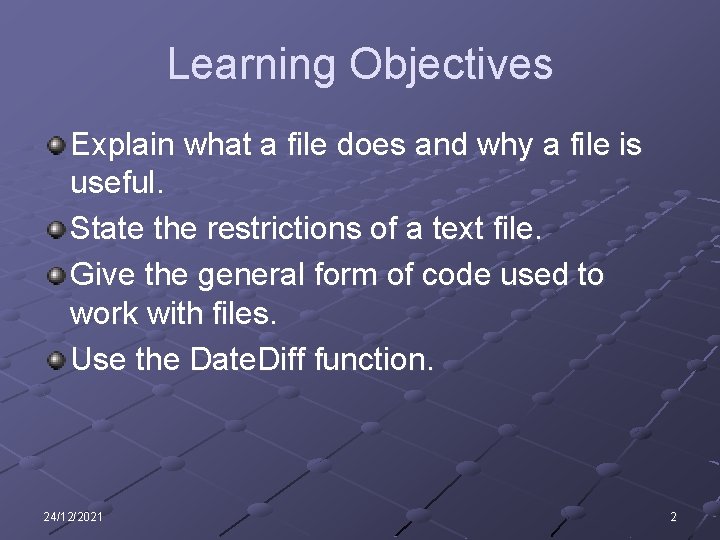 Learning Objectives

Explain what a file does and why a file is useful.

State the restrictions of a text file.

Give the general form of code used to work with files.

Use the DateDiff function.

24/12/2021

2